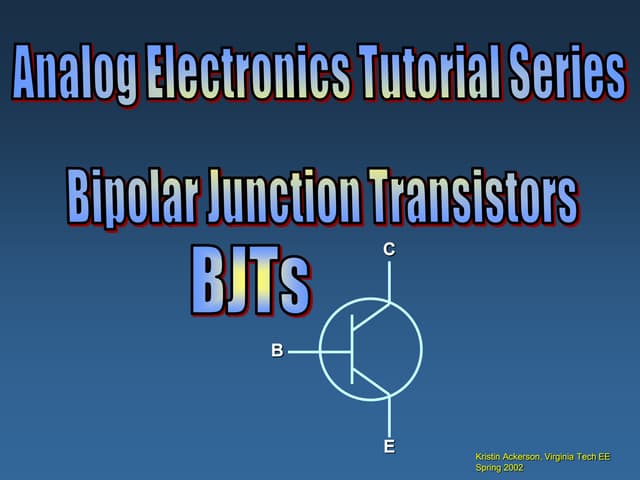 Analog Electronics Tutorial Series

Bipolar Junction Transistors

BJTs

C

B

E

Kristin Ackerson, Virginia Tech EE
Spring 2002